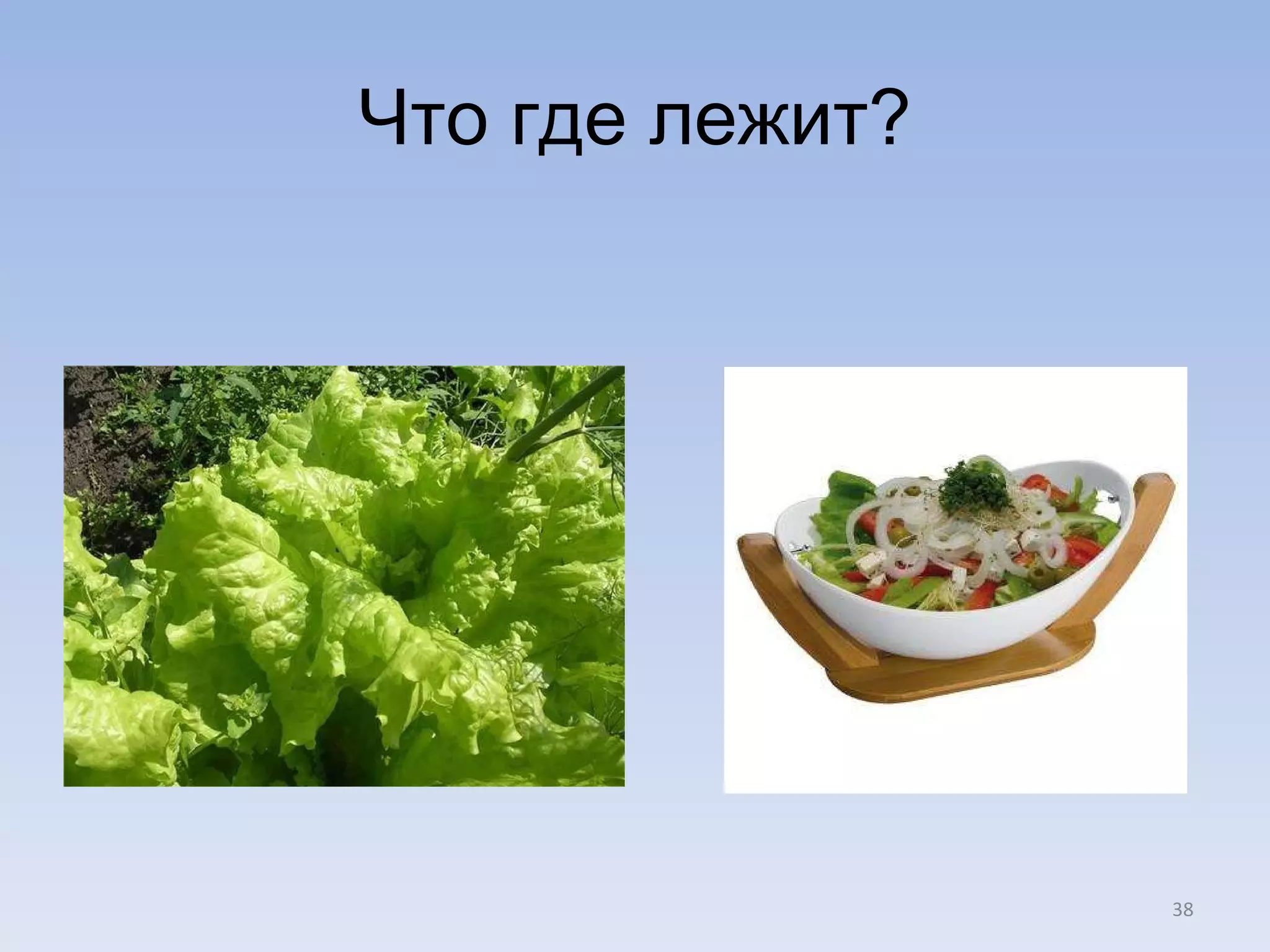 Что где лежит?

38